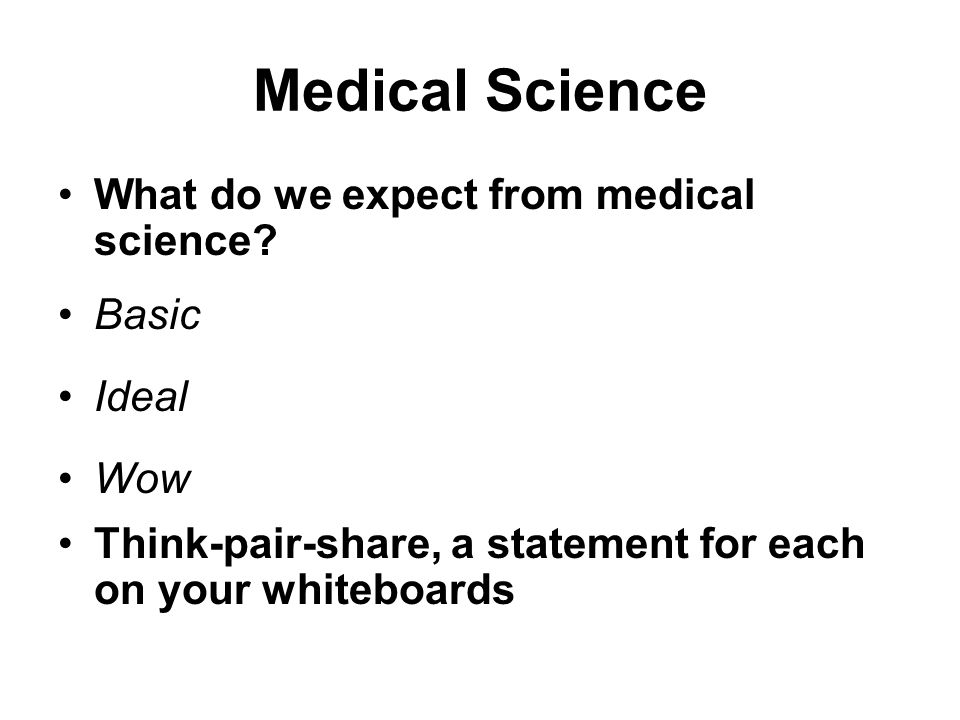 Medical Science

• What do we expect from medical science?

• Basic

• Ideal

• Wow

• Think-pair-share, a statement for each on your whiteboards